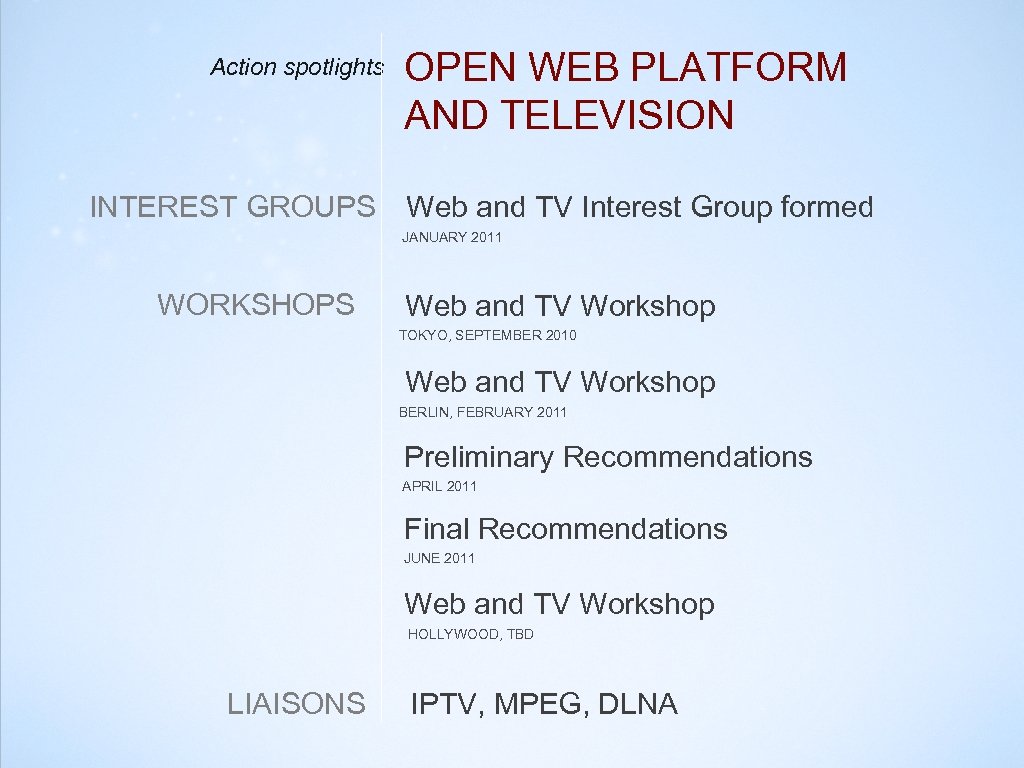 Action spotlights

OPEN WEB PLATFORM AND TELEVISION

INTEREST GROUPS

Web and TV Interest Group formed

JANUARY 2011

WORKSHOPS

Web and TV Workshop

TOKYO, SEPTEMBER 2010

Web and TV Workshop

BERLIN, FEBRUARY 2011

Preliminary Recommendations

APRIL 2011

Final Recommendations

JUNE 2011

Web and TV Workshop

HOLLYWOOD, TBD

LIAISONS

IPTV, MPEG, DLNA